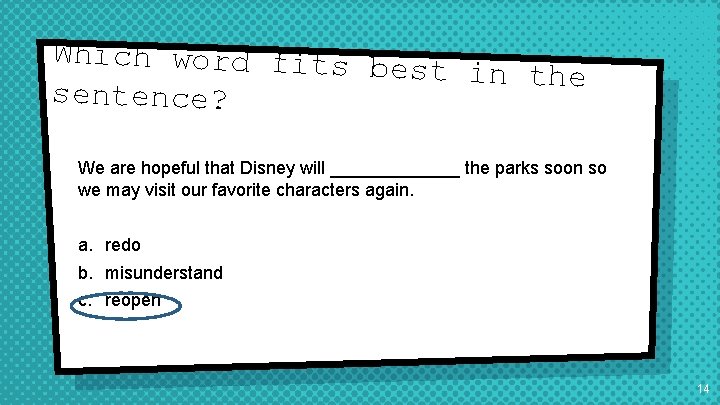 Which word fits best in the sentence?

We are hopeful that Disney will _____________ the parks soon so we may visit our favorite characters again.

a. redo
b. misunderstand
c. reopen

14